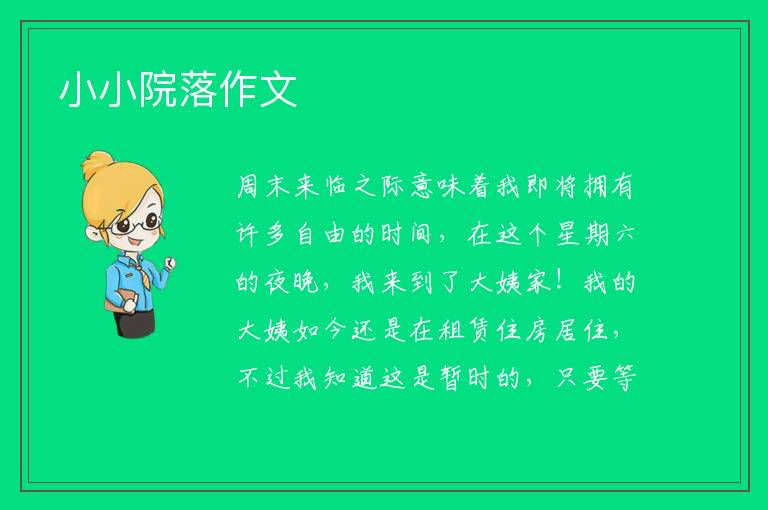 小小院落作文

周末来临之际意味着我即将拥有许多自由的时间，在这个星期六的夜晚，我来到了大姨家！我的大姨如今还是在租赁住房居住，不过我知道这是暂时的，只要等